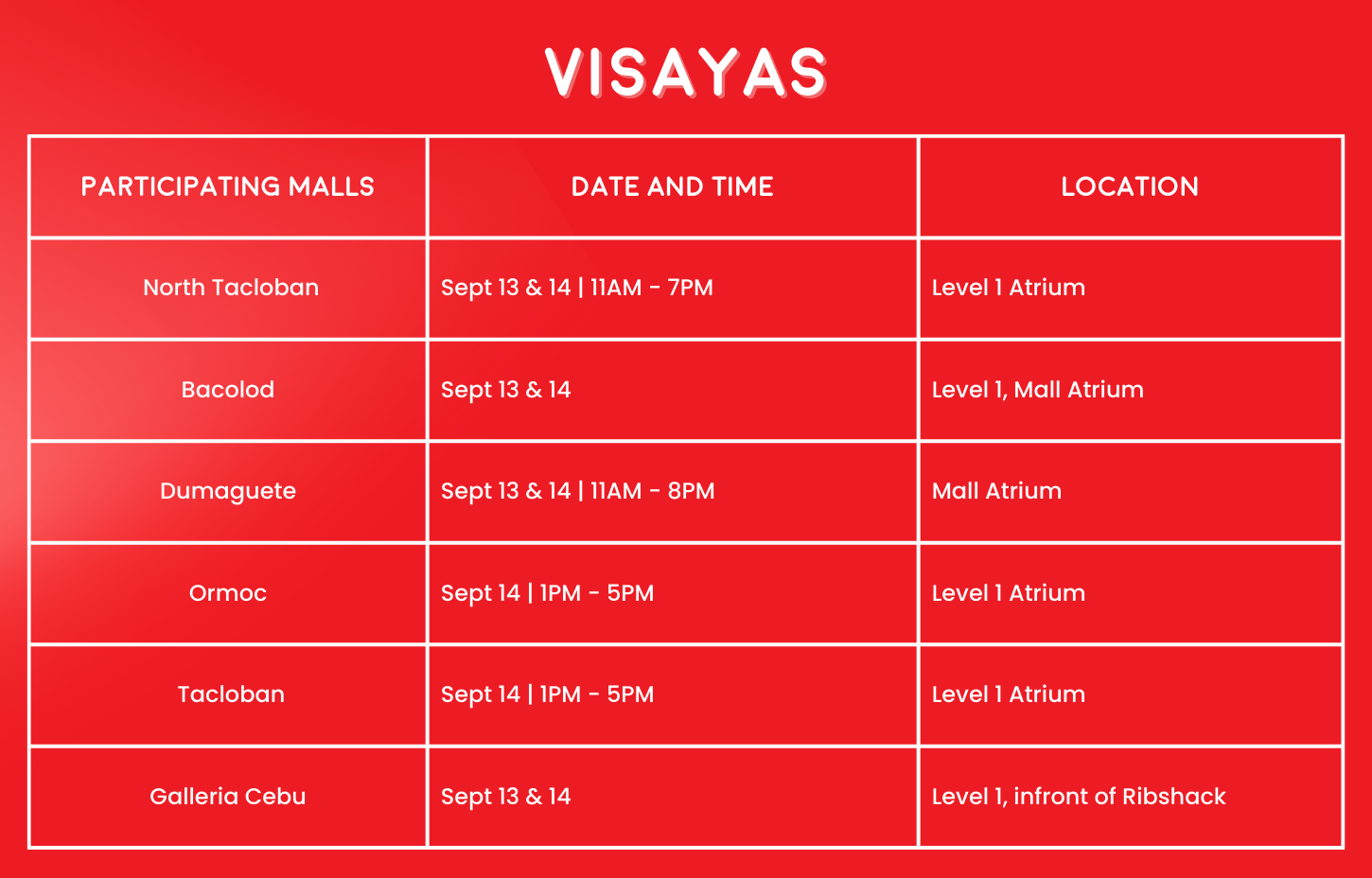 VISAYAS

| PARTICIPATING MALLS | DATE AND TIME | LOCATION |
|---|---|---|
| North Tacloban | Sept 13 & 14 \| 11AM - 7PM | Level 1 Atrium |
| Bacolod | Sept 13 & 14 | Level 1, Mall Atrium |
| Dumaguete | Sept 13 & 14 \| 11AM - 8PM | Mall Atrium |
| Ormoc | Sept 14 \| 1PM - 5PM | Level 1 Atrium |
| Tacloban | Sept 14 \| 1PM - 5PM | Level 1 Atrium |
| Galleria Cebu | Sept 13 & 14 | Level 1, infront of Ribshack |